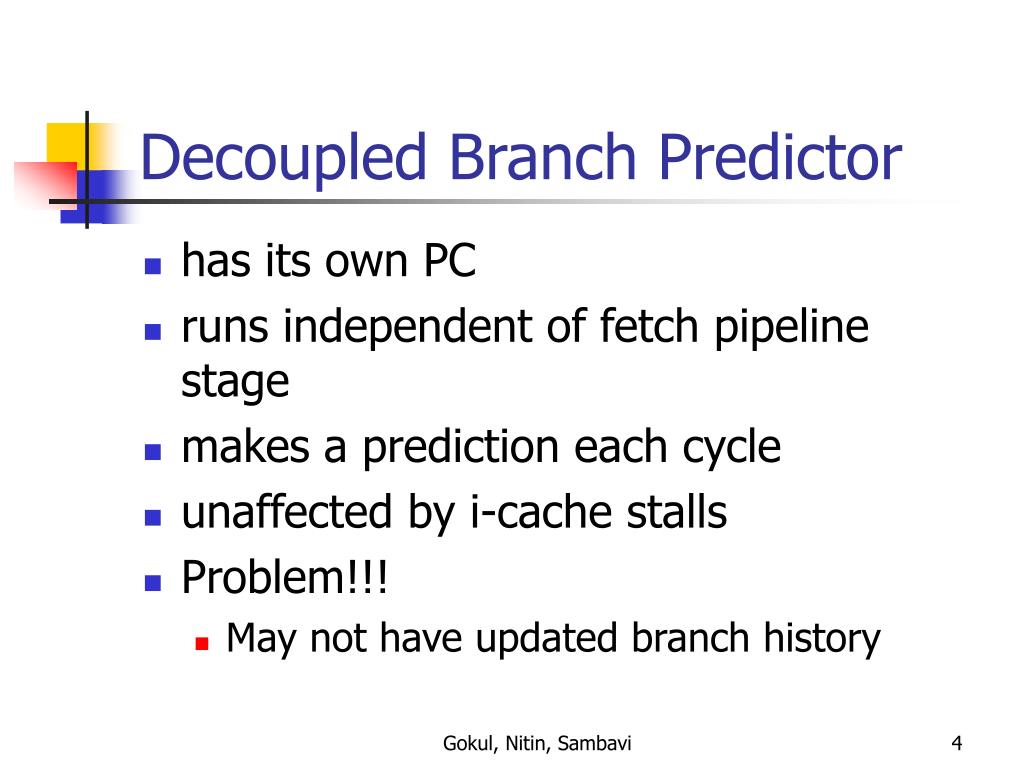 Decoupled Branch Predictor

- has its own PC
- runs independent of fetch pipeline stage
- makes a prediction each cycle
- unaffected by i-cache stalls
- Problem!!!
  - May not have updated branch history

Gokul, Nitin, Sambavi

4